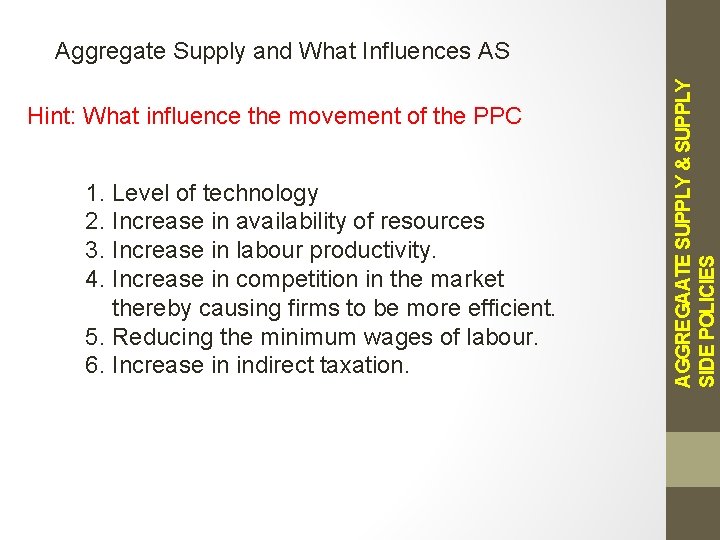 Aggregate Supply and What Influences AS

Hint: What influence the movement of the PPC

1. Level of technology
2. Increase in availability of resources
3. Increase in labour productivity.
4. Increase in competition in the market thereby causing firms to be more efficient.
5. Reducing the minimum wages of labour.
6. Increase in indirect taxation.

AGGREGAATE SUPPLY & SUPPLY SIDE POLICIES